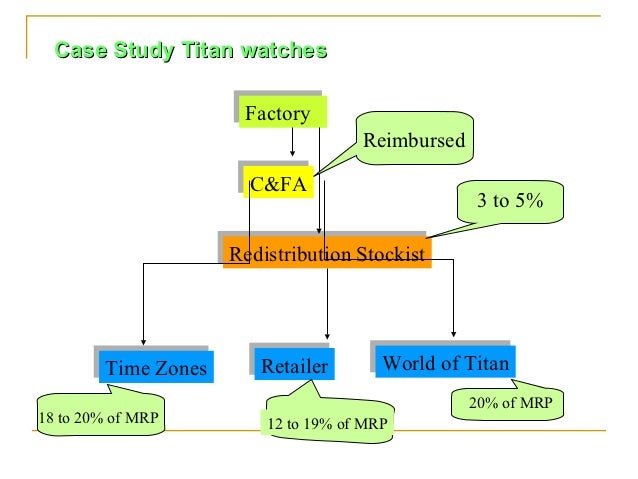 Case Study Titan watches

Factory

Reimbursed

C&FA

3 to 5%

Redistribution Stockist

Time Zones

Retailer

World of Titan

18 to 20% of MRP

12 to 19% of MRP

20% of MRP